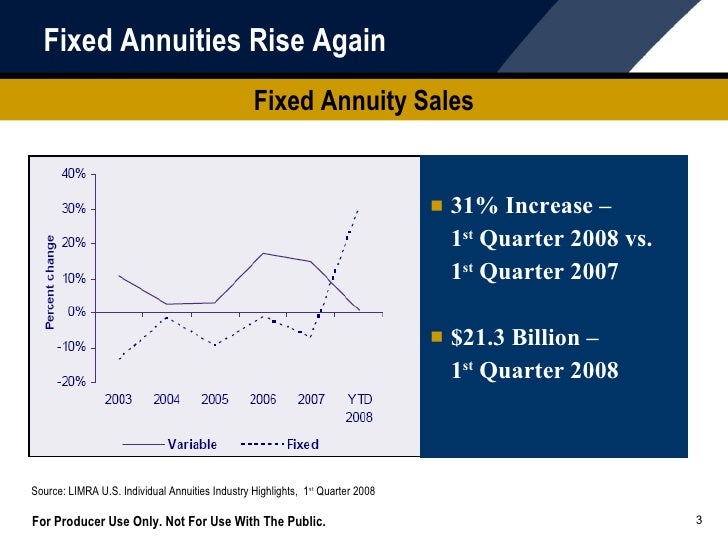 Fixed Annuities Rise Again

Fixed Annuity Sales

40%
30%
20%
10%
0%
-10%
-20%

Percent change

2003 2004 2005 2006 2007 YTD 2008

Variable Fixed

31% Increase – $1^{st}$ Quarter 2008 vs. $1^{st}$ Quarter 2007

\$21.3 Billion – $1^{st}$ Quarter 2008

Source: LIMRA U.S. Individual Annuities Industry Highlights, $1^{st}$ Quarter 2008

For Producer Use Only. Not For Use With The Public.

3